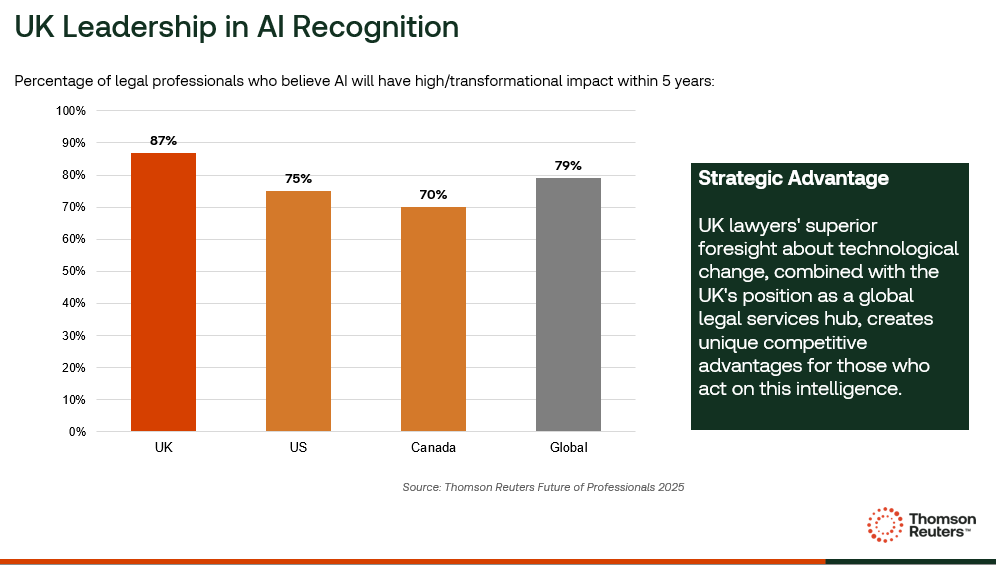 UK Leadership in AI Recognition

Percentage of legal professionals who believe AI will have high/transformational impact within 5 years:

100%
90%
80%
70%
60%
50%
40%
30%
20%
10%
0%

87%
75%
70%
79%

UK
US
Canada
Global

Strategic Advantage

UK lawyers' superior foresight about technological change, combined with the UK's position as a global legal services hub, creates unique competitive advantages for those who act on this intelligence.

Source: Thomson Reuters Future of Professionals 2025

Thomson Reuters™